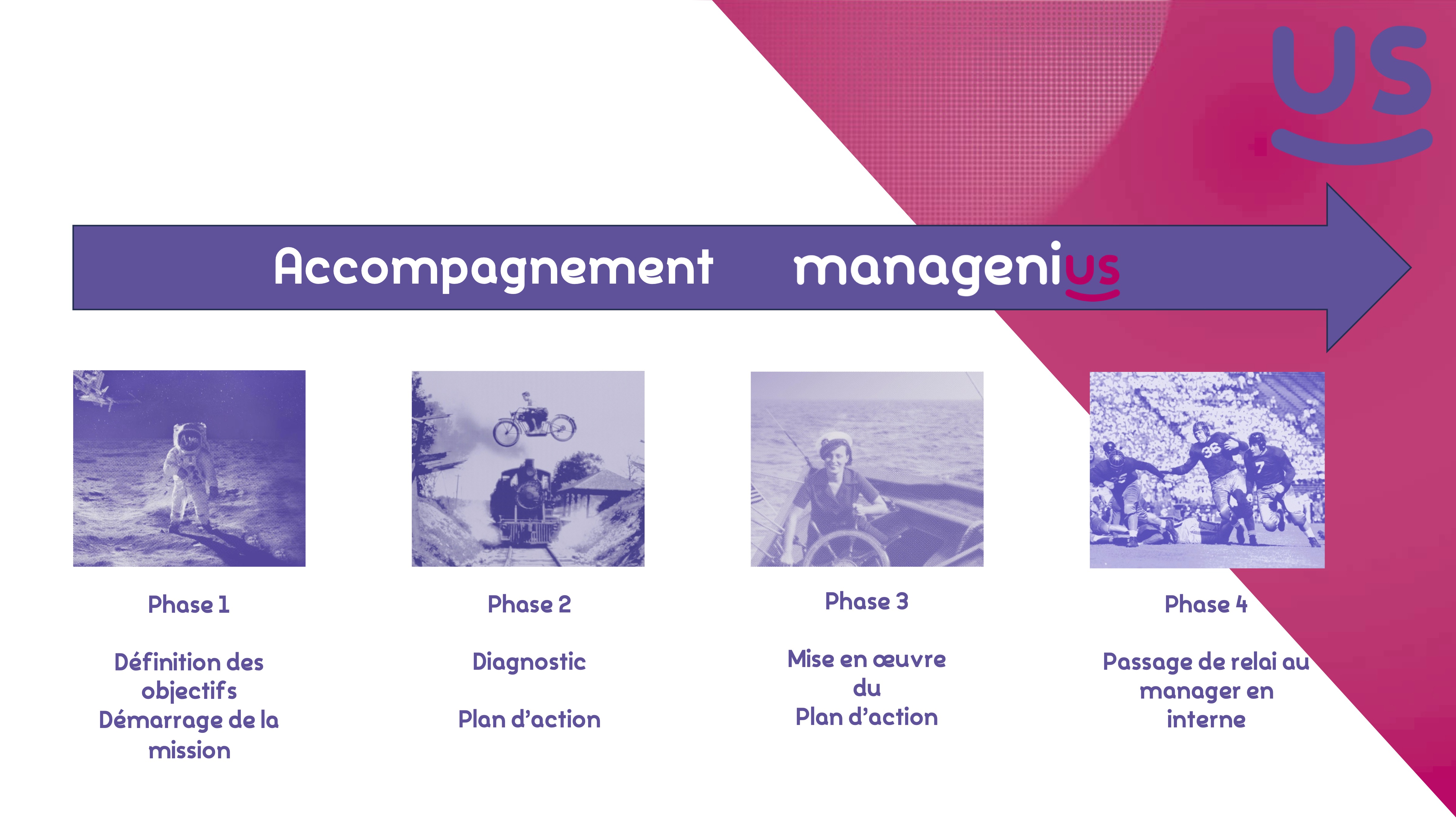 US

Accompagnement managenius

Phase 1

Définition des objectifs
Démarrage de la mission

Phase 2

Diagnostic

Plan d'action

Phase 3

Mise en œuvre du
Plan d'action

Phase 4

Passage de relai au manager en interne